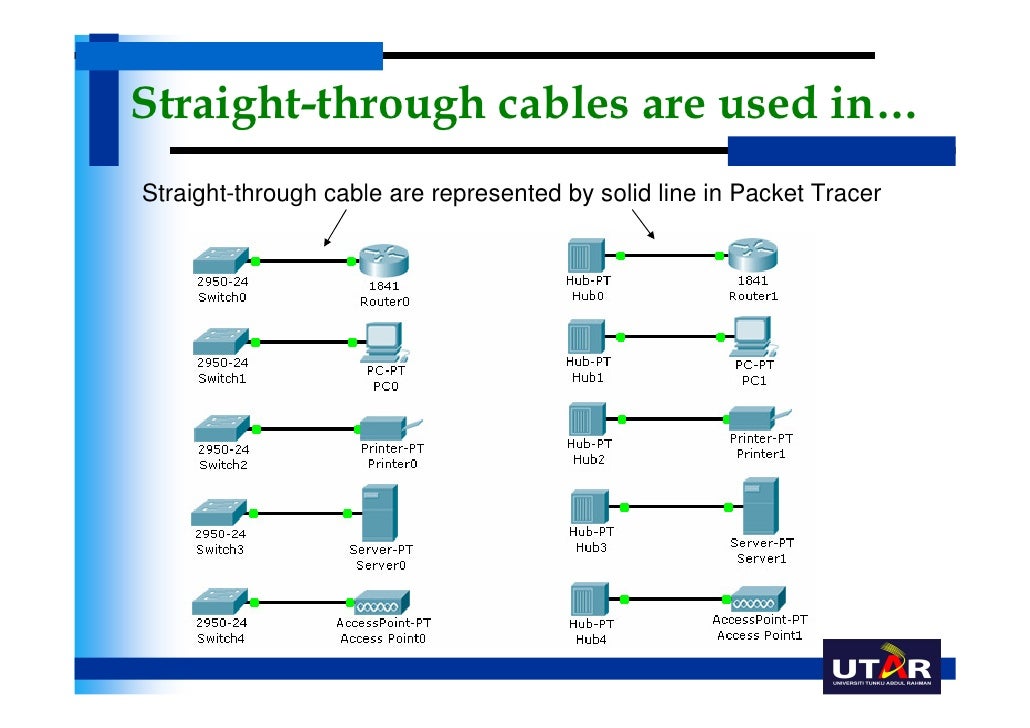 Straight-through cables are used in…

Straight-through cable are represented by solid line in Packet Tracer

2950-24
Switch0

1841
Router0

2950-24
Switch1

PC-PT
PC0

2950-24
Switch2

Printer-PT
Printer0

2950-24
Switch3

Server-PT
Server0

2950-24
Switch4

AccessPoint-PT
Access Point0

Hub-PT
Hub0

1841
Router1

Hub-PT
Hub1

PC-PT
PC1

Hub-PT
Hub2

Printer-PT
Printer1

Hub-PT
Hub3

Server-PT
Server1

Hub-PT
Hub4

AccessPoint-PT
Access Point1

UTAR
UNIVERSITI TUNKU ABDUL RAHMAN